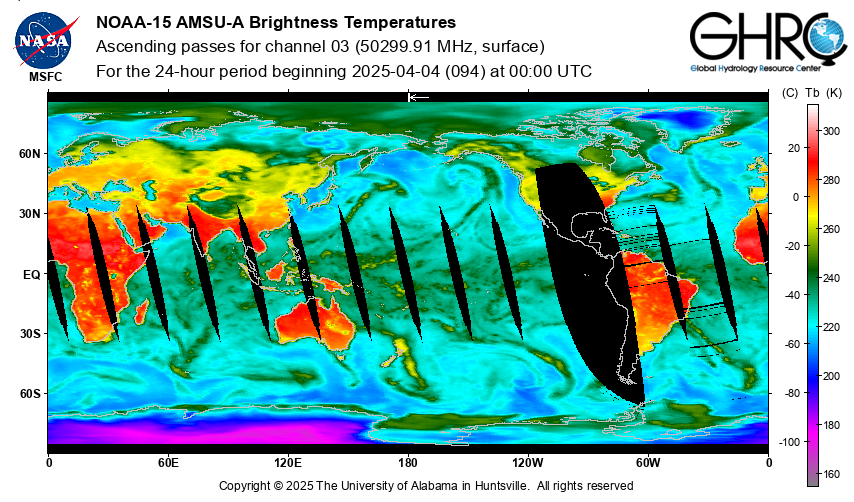 NASA
MSFC

NOAA-15 AMSU-A Brightness Temperatures
Ascending passes for channel 03 (50299.91 MHz, surface)
For the 24-hour period beginning 2025-04-04 (094) at 00:00 UTC

GHRC
Global Hydrology Resource Center

60N
30N
EQ
30S
60S

0
60E
120E
180
120W
60W
0

(C) Tb (K)
20
0
-20
-40
-60
-80
-100
300
280
260
240
220
200
180
160

Copyright © 2025 The University of Alabama in Huntsville. All rights reserved